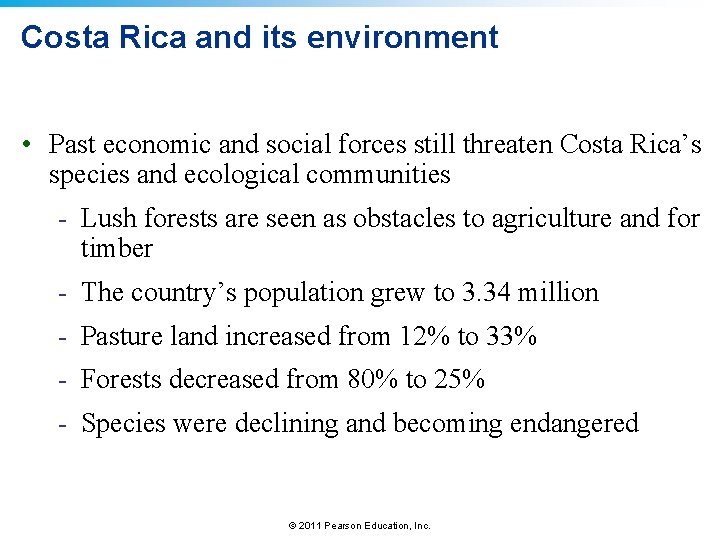 Costa Rica and its environment

• Past economic and social forces still threaten Costa Rica's species and ecological communities

- Lush forests are seen as obstacles to agriculture and for timber
- The country's population grew to 3.34 million
- Pasture land increased from 12% to 33%
- Forests decreased from 80% to 25%
- Species were declining and becoming endangered

© 2011 Pearson Education, Inc.